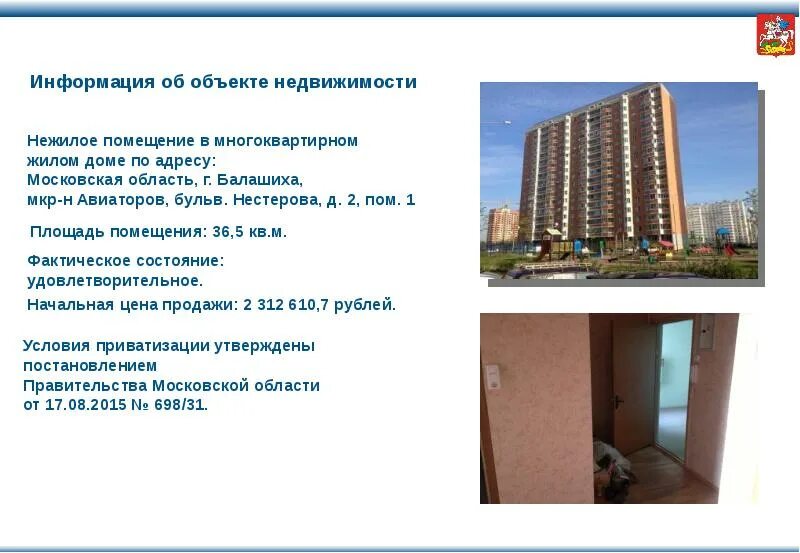 Информация об объекте недвижимости

Нежилое помещение в многоквартирном жилом доме по адресу:
Московская область, г. Балашиха,
мкр-н Авиаторов, бульв. Нестерова, д. 2, пом. 1

Площадь помещения: 36,5 кв.м.

Фактическое состояние: удовлетворительное.

Начальная цена продажи: 2 312 610,7 рублей.

Условия приватизации утверждены постановлением
Правительства Московской области
от 17.08.2015 № 698/31.